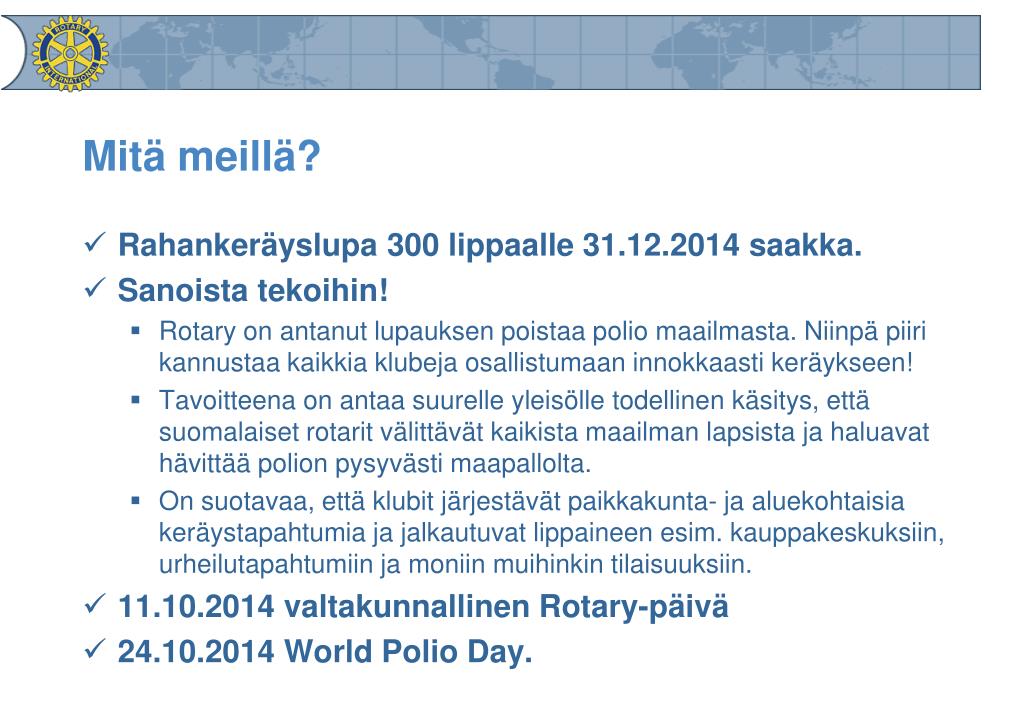 ROTARY INTERNATIONAL

Mitä meillä?

✓ Rahankeräyslupa 300 lippaalle 31.12.2014 saakka.
✓ Sanoista tekoihin!
▪ Rotary on antanut lupauksen poistaa polio maailmasta. Niinpä piiri kannustaa kaikkia klubeja osallistumaan innokkaasti keräykseen!
▪ Tavoitteena on antaa suurelle yleisölle todellinen käsitys, että suomalaiset rotarit välittävät kaikista maailman lapsista ja haluavat hävittää polion pysyvästi maapallolta.
▪ On suotavaa, että klubit järjestävät paikkakunta- ja aluekohtaisia keräystapahtumia ja jalkautuvat lippaineen esim. kauppakeskuksiin, urheilutapahtumiin ja moniin muihinkin tilaisuuksiin.
✓ 11.10.2014 valtakunnallinen Rotary-päivä
✓ 24.10.2014 World Polio Day.